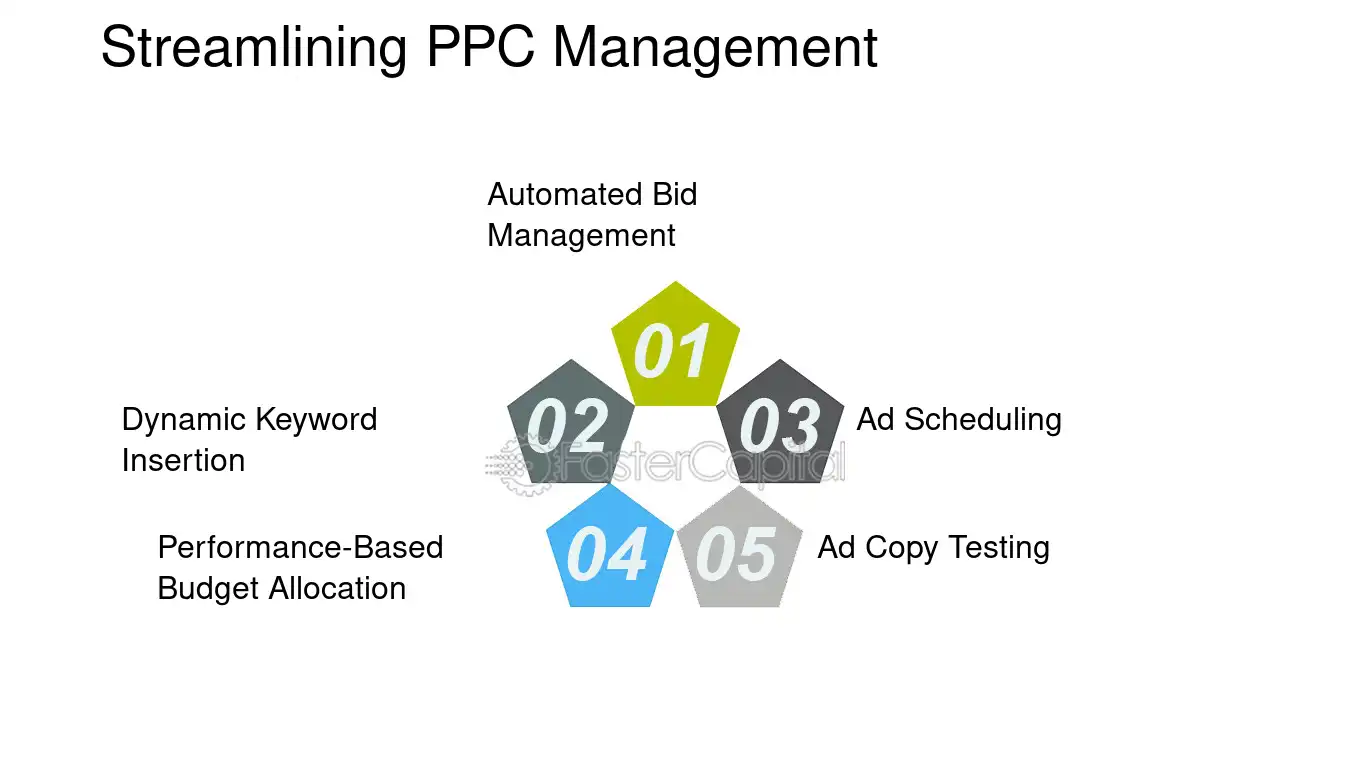 Streamlining PPC Management

Automated Bid Management

01

Dynamic Keyword Insertion

02

03

Ad Scheduling

Performance-Based Budget Allocation

04

05

Ad Copy Testing

FasterCapital